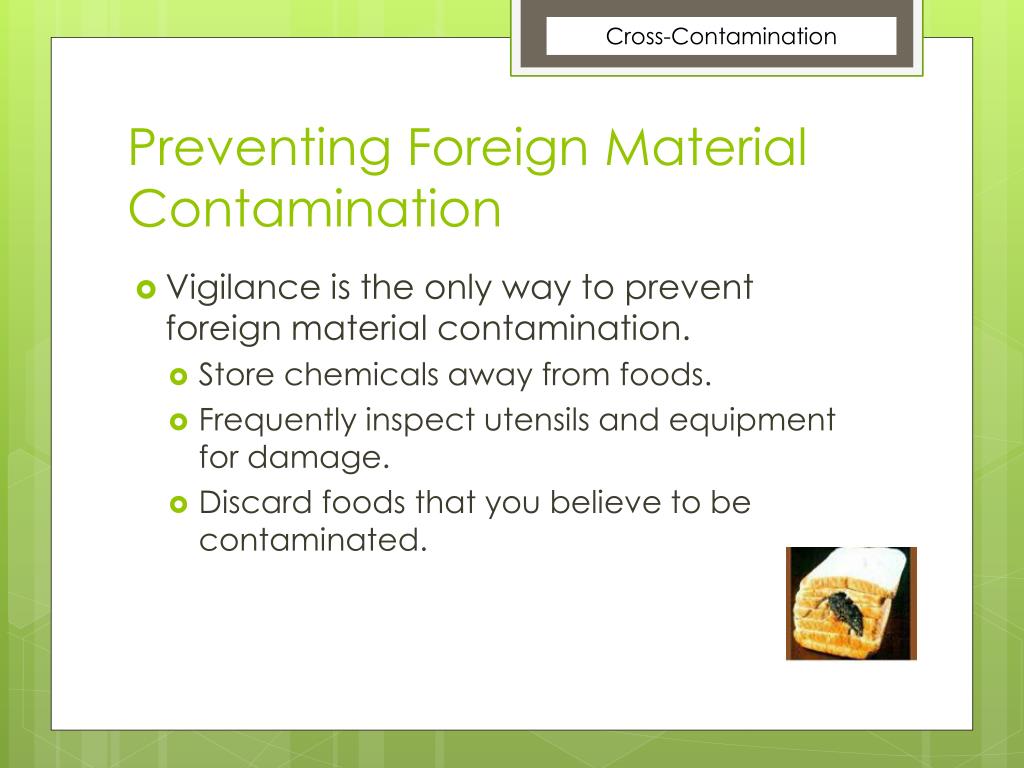 Cross-Contamination

Preventing Foreign Material Contamination

Vigilance is the only way to prevent foreign material contamination.

Store chemicals away from foods.

Frequently inspect utensils and equipment for damage.

Discard foods that you believe to be contaminated.